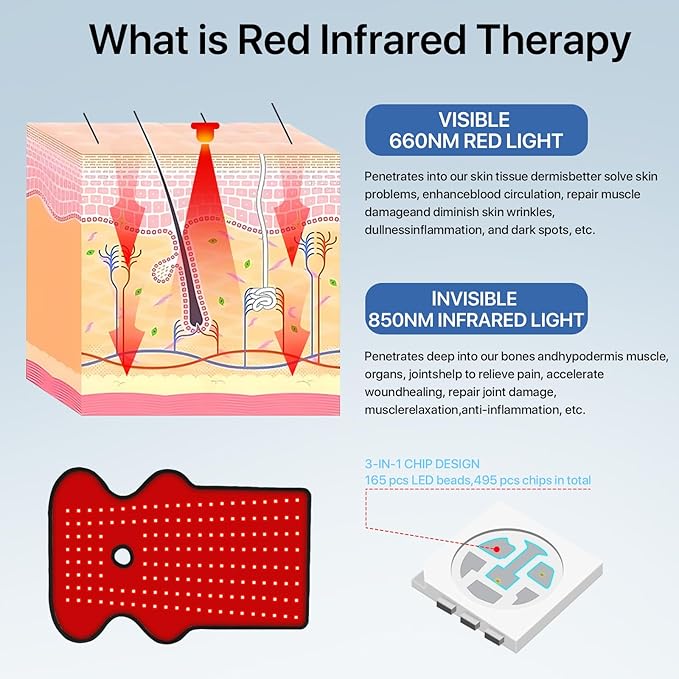 What is Red Infrared Therapy

VISIBLE
660NM RED LIGHT

Penetrates into our skin tissue dermisbetter solve skin problems, enhanceblood circulation, repair muscle damageand diminish skin wrinkles, dullnessinflammation, and dark spots, etc.

INVISIBLE
850NM INFRARED LIGHT

Penetrates deep into our bones andhypodermis muscle, organs, jointshelp to relieve pain, accelerate woundhealing, repair joint damage, musclerelaxation,anti-inflammation, etc.

3-IN-1 CHIP DESIGN
165 pcs LED beads,495 pcs chips in total